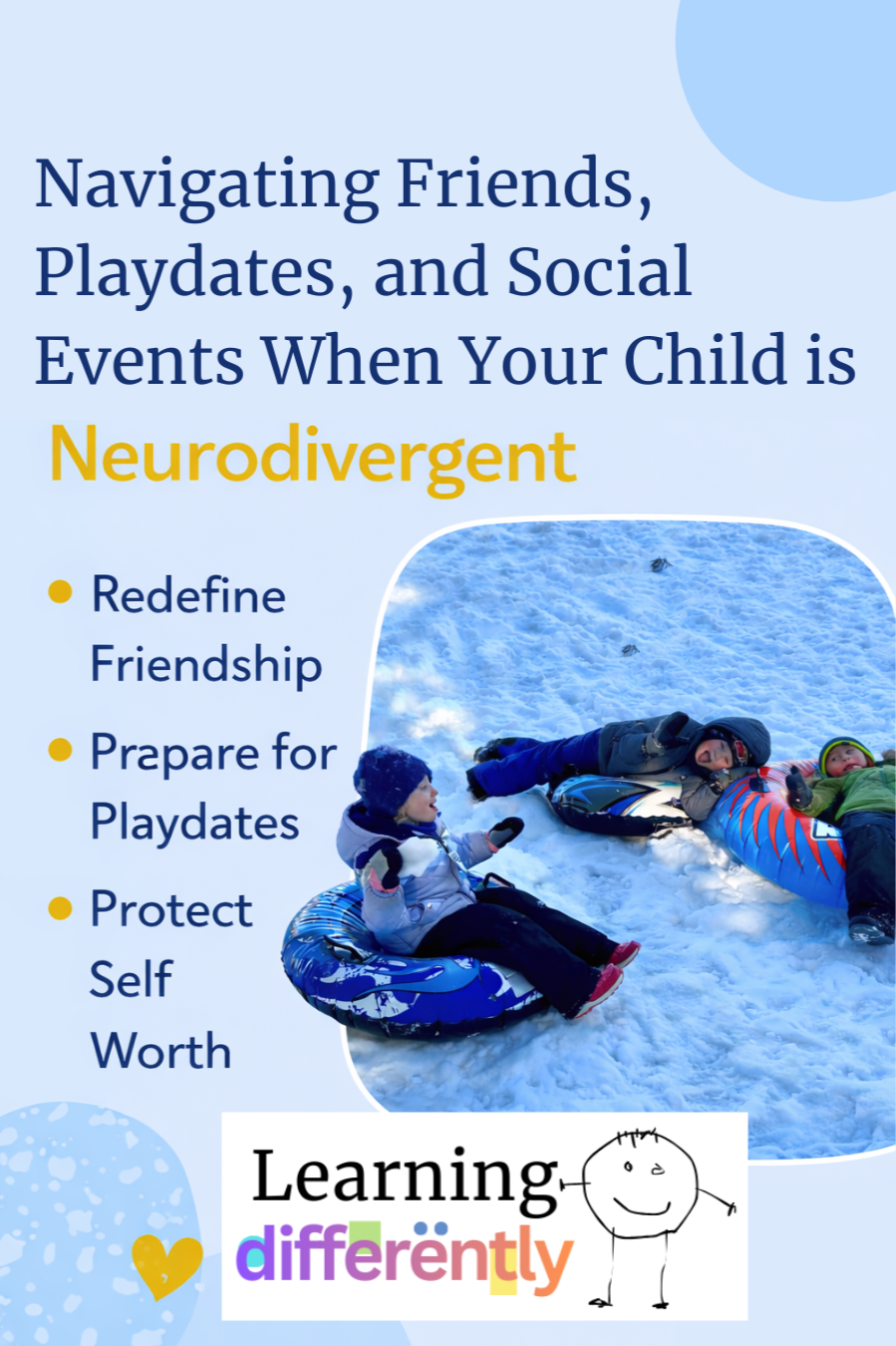 Navigating Friends, Playdates, and Social Events When Your Child is Neurodivergent

- Redefine Friendship
- Prepare for Playdates
- Protect Self Worth

Learning differently